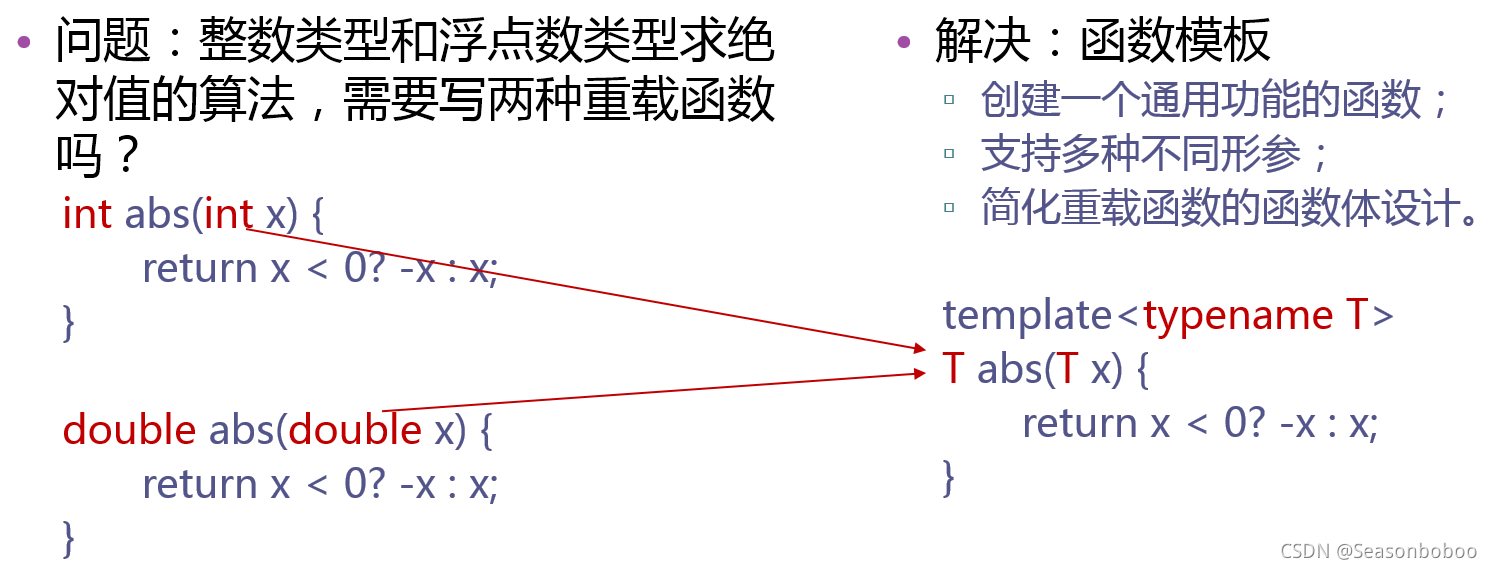 • 问题：整数类型和浮点数类型求绝对值的算法，需要写两种重载函数吗？

int abs(int x) {
return x < 0? -x : x;
}

double abs(double x) {
return x < 0? -x : x;
}

• 解决：函数模板
▫ 创建一个通用功能的函数；
▫ 支持多种不同形参；
▫ 简化重载函数的函数体设计。

template<typename T>
T abs(T x) {
return x < 0? -x : x;
}

CSDN @Seasonboboo